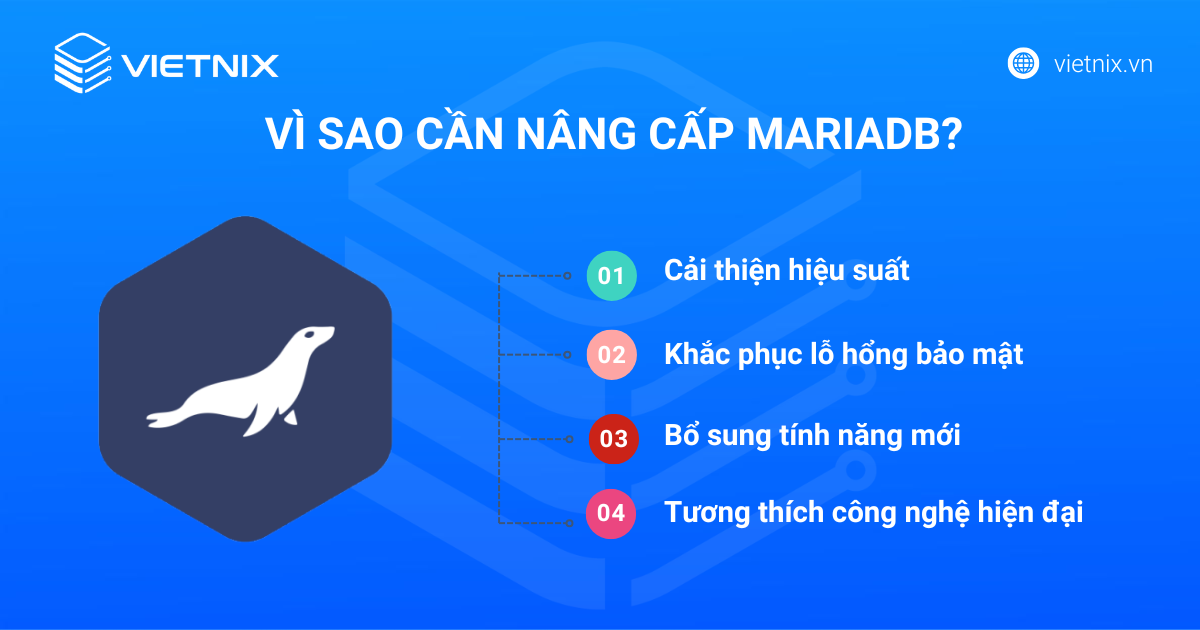 VIETNIX

vietnix.vn

VÌ SAO CẦN NÂNG CẤP MARIADB?

01 Cải thiện hiệu suất

02 Khắc phục lỗ hổng bảo mật

03 Bổ sung tính năng mới

04 Tương thích công nghệ hiện đại